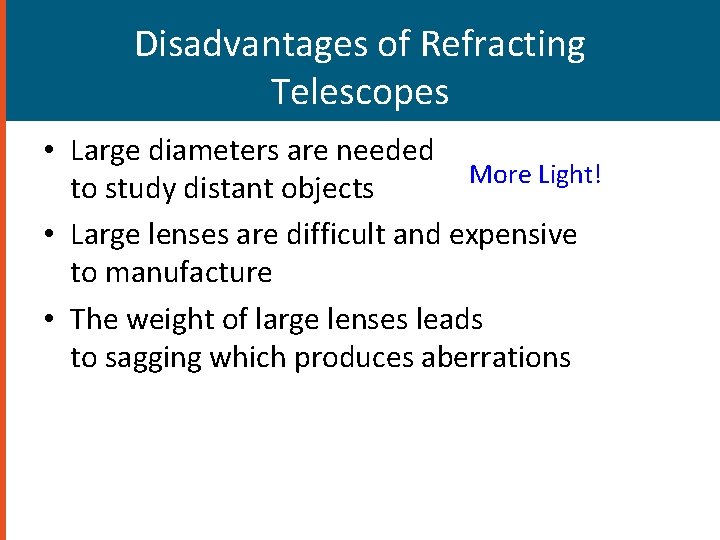 Disadvantages of Refracting Telescopes

• Large diameters are needed to study distant objects

More Light!

• Large lenses are difficult and expensive to manufacture

• The weight of large lenses leads to sagging which produces aberrations